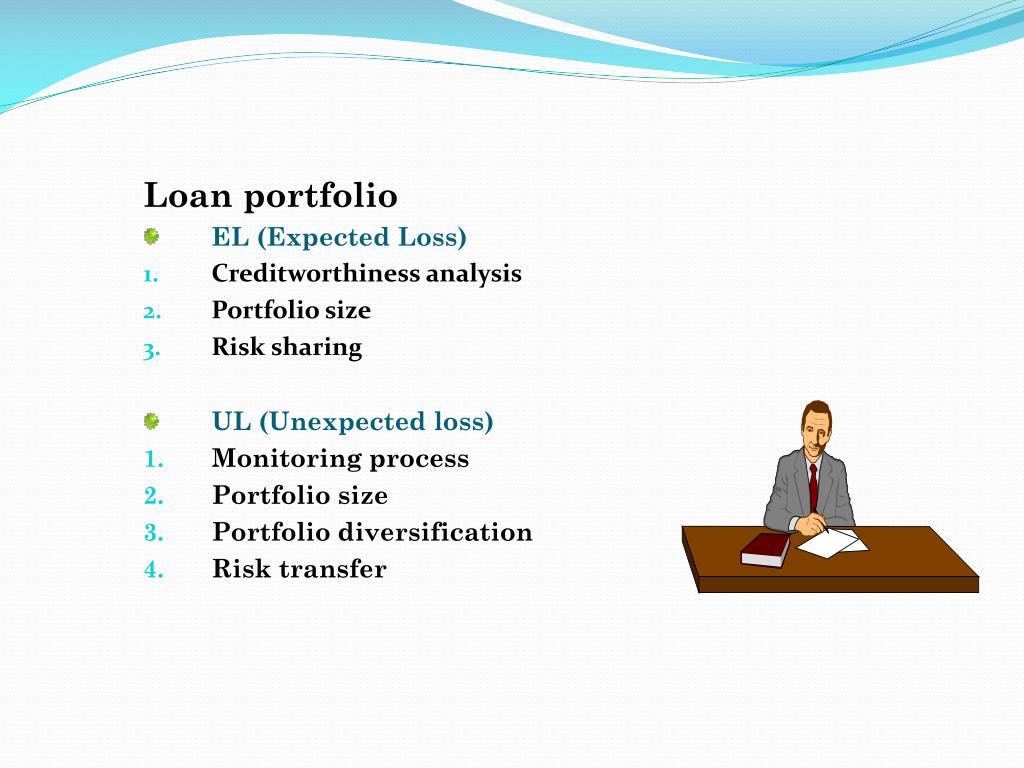 Loan portfolio

EL (Expected Loss)

1. Creditworthiness analysis
2. Portfolio size
3. Risk sharing

UL (Unexpected loss)

1. Monitoring process
2. Portfolio size
3. Portfolio diversification
4. Risk transfer